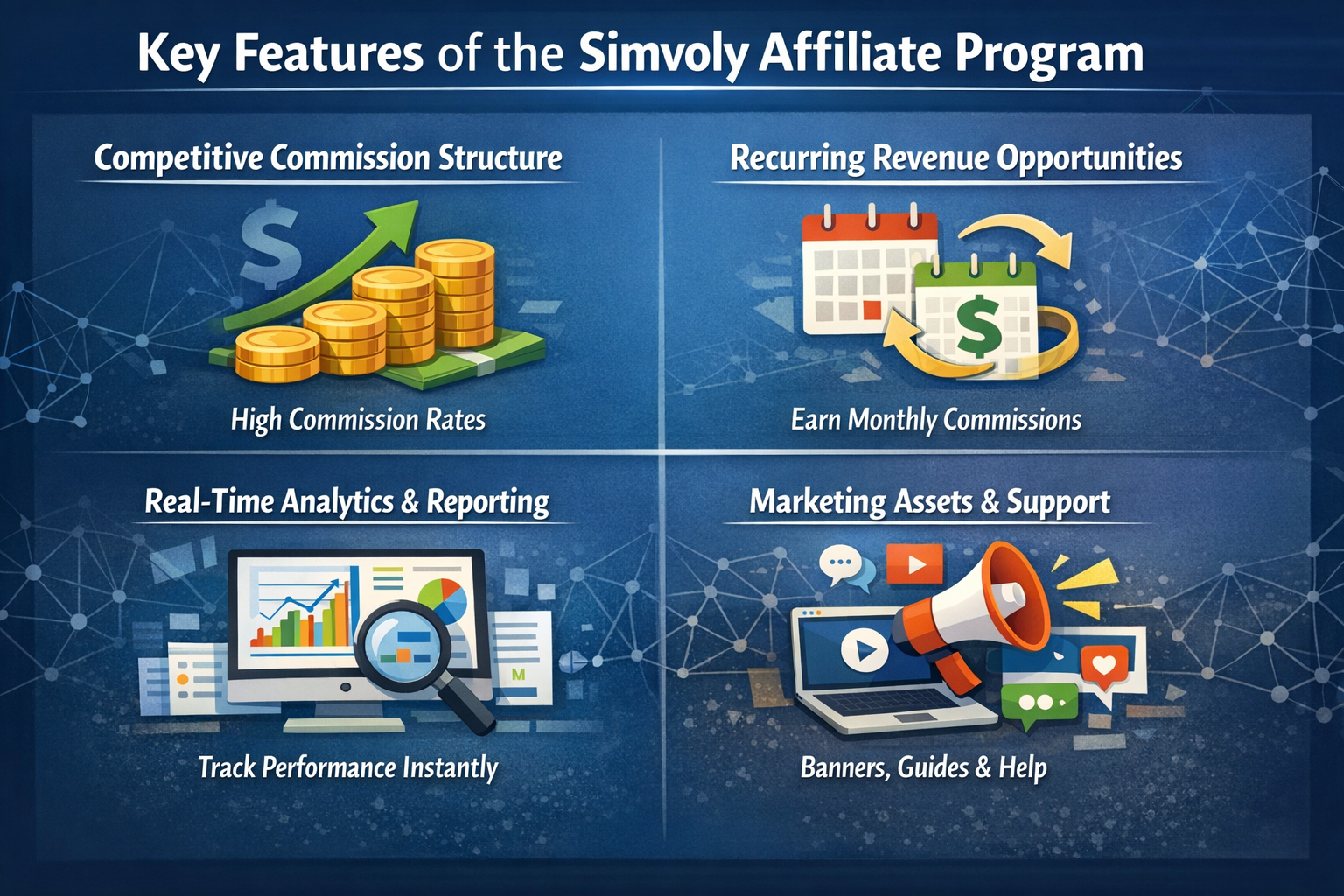 Key Features of the Simvoly Affiliate Program

Competitive Commission Structure

High Commission Rates

Recurring Revenue Opportunities

Earn Monthly Commissions

Real-Time Analytics & Reporting

Track Performance Instantly

Marketing Assets & Support

Banners, Guides & Help